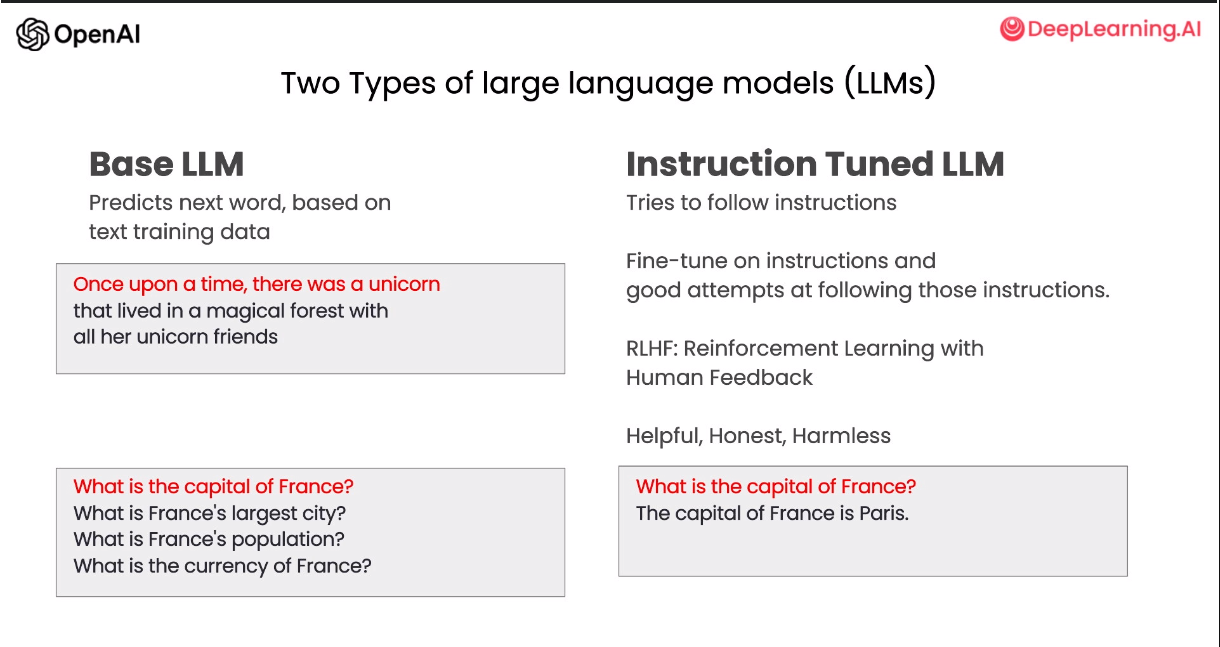 OpenAI

DeepLearning.AI

Two Types of large language models (LLMs)

Base LLM

Predicts next word, based on text training data

Once upon a time, there was a unicorn that lived in a magical forest with all her unicorn friends

What is the capital of France?
What is France's largest city?
What is France's population?
What is the currency of France?

Instruction Tuned LLM

Tries to follow instructions

Fine-tune on instructions and good attempts at following those instructions.

RLHF: Reinforcement Learning with Human Feedback

Helpful, Honest, Harmless

What is the capital of France?
The capital of France is Paris.